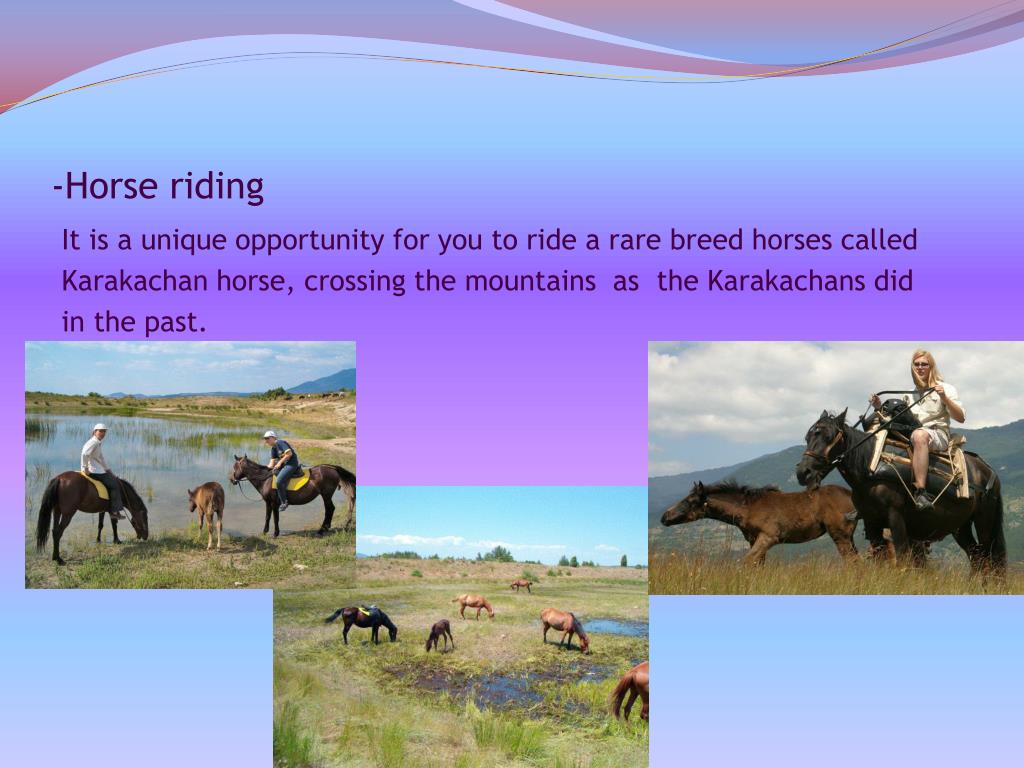 -Horse riding

It is a unique opportunity for you to ride a rare breed horses called Karakachan horse, crossing the mountains as the Karakachans did in the past.